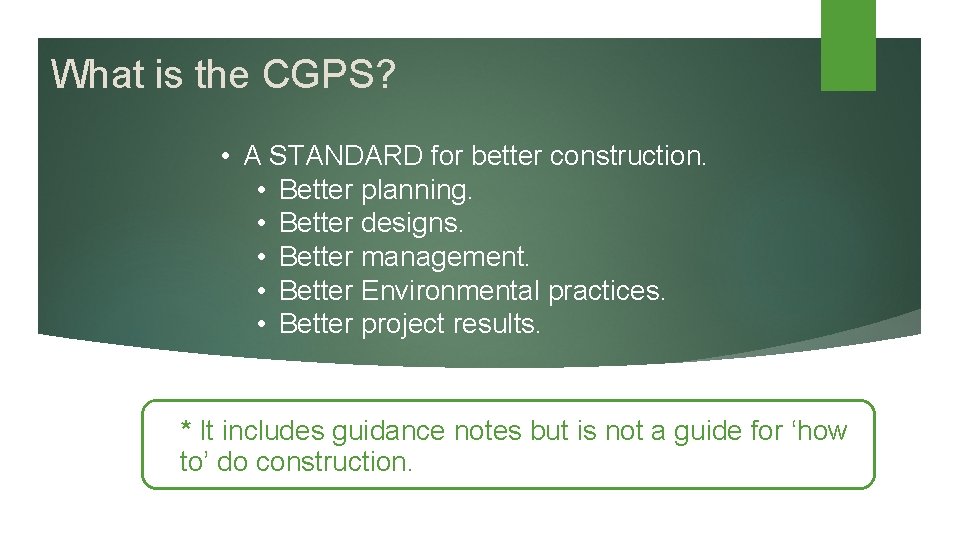 What is the CGPS?

• A STANDARD for better construction.
  • Better planning.
  • Better designs.
  • Better management.
  • Better Environmental practices.
  • Better project results.

* It includes guidance notes but is not a guide for ‘how to’ do construction.